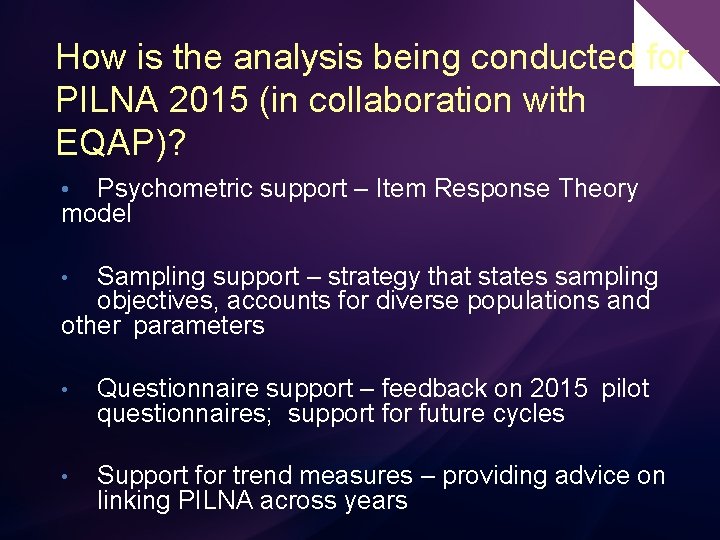 How is the analysis being conducted for PILNA 2015 (in collaboration with EQAP)?

• Psychometric support – Item Response Theory model

• Sampling support – strategy that states sampling objectives, accounts for diverse populations and other parameters

• Questionnaire support – feedback on 2015 pilot questionnaires; support for future cycles

• Support for trend measures – providing advice on linking PILNA across years